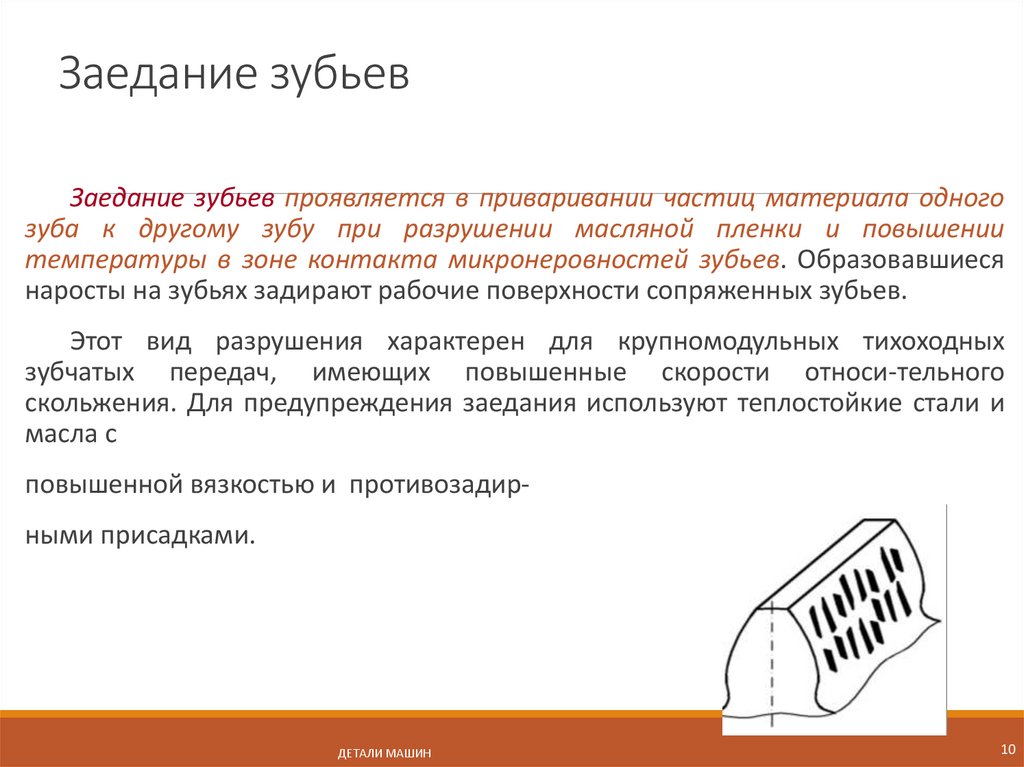 Заедание зубьев

Заедание зубьев проявляется в приваривании частиц материала одного зуба к другому зубу при разрушении масляной пленки и повышении температуры в зоне контакта микронеровностей зубьев. Образовавшиеся наросты на зубьях задирают рабочие поверхности сопряженных зубьев.

Этот вид разрушения характерен для крупномодульных тихоходных зубчатых передач, имеющих повышенные скорости относи-тельного скольжения. Для предупреждения заедания используют теплостойкие стали и масла с

повышенной вязкостью и противозадир-

ными присадками.

ДЕТАЛИ МАШИН

10